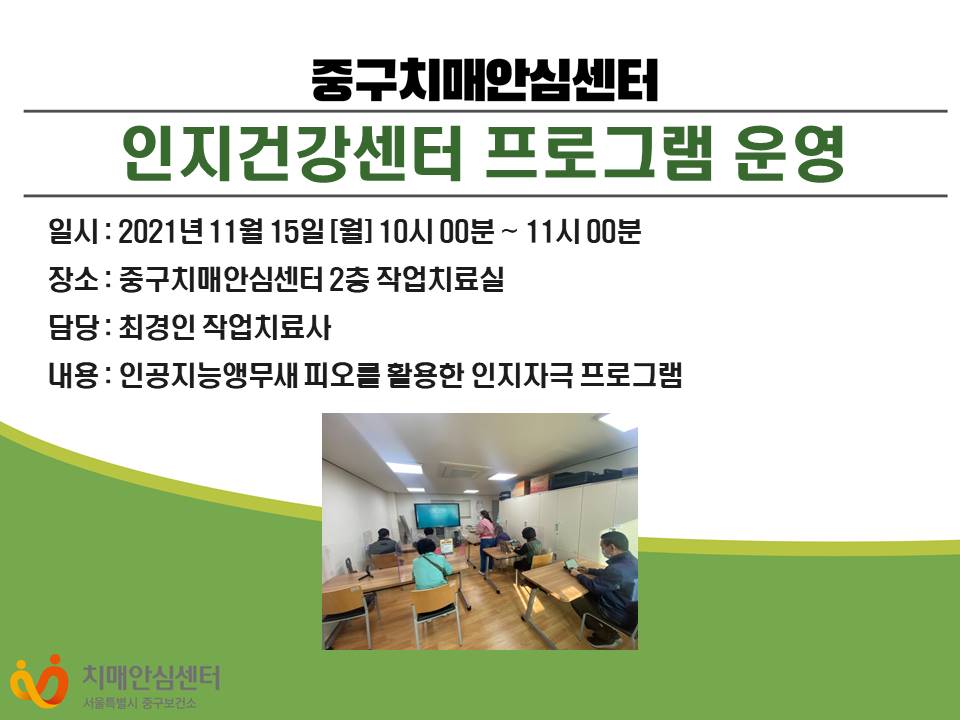 중구치매안심센터

인지건강센터 프로그램 운영

일시 : 2021년 11월 15일 [월] 10시 00분 ~ 11시 00분

장소 : 중구치매안심센터 2층 작업치료실

담당 : 최경인 작업치료사

내용 : 인공지능앵무새 피오를 활용한 인지자극 프로그램

치매안심센터
서울특별시 중구보건소